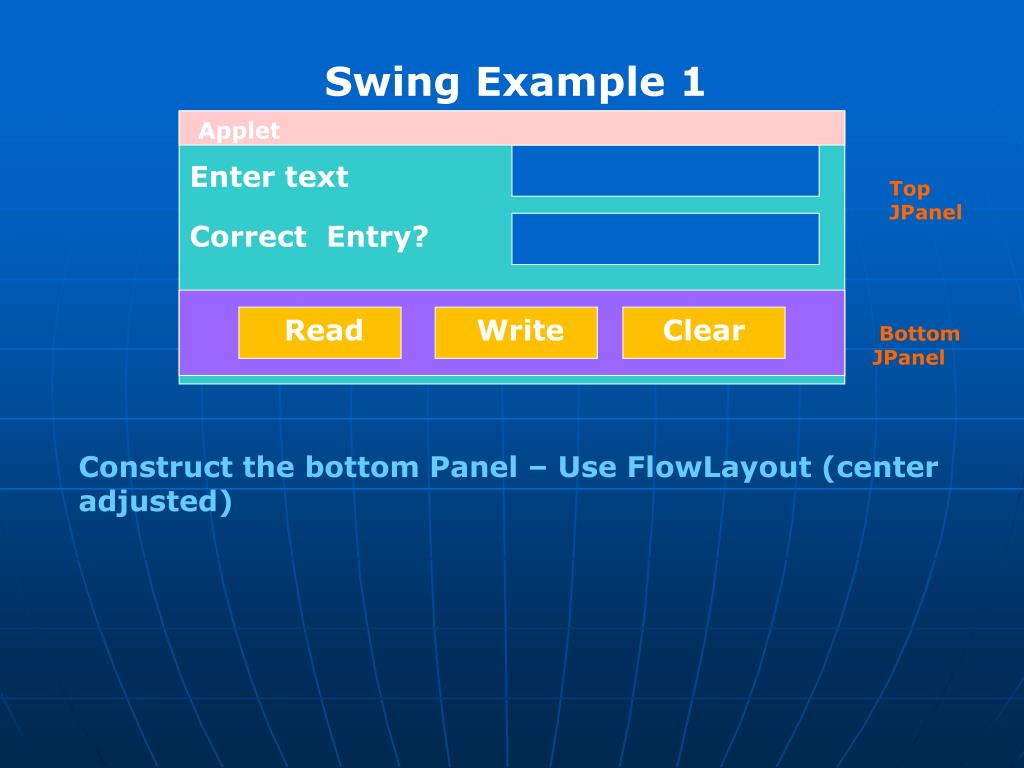 Swing Example 1

Applet

Enter text

Correct Entry?

Top JPanel

Read

Write

Clear

Bottom JPanel

Construct the bottom Panel – Use FlowLayout (center adjusted)